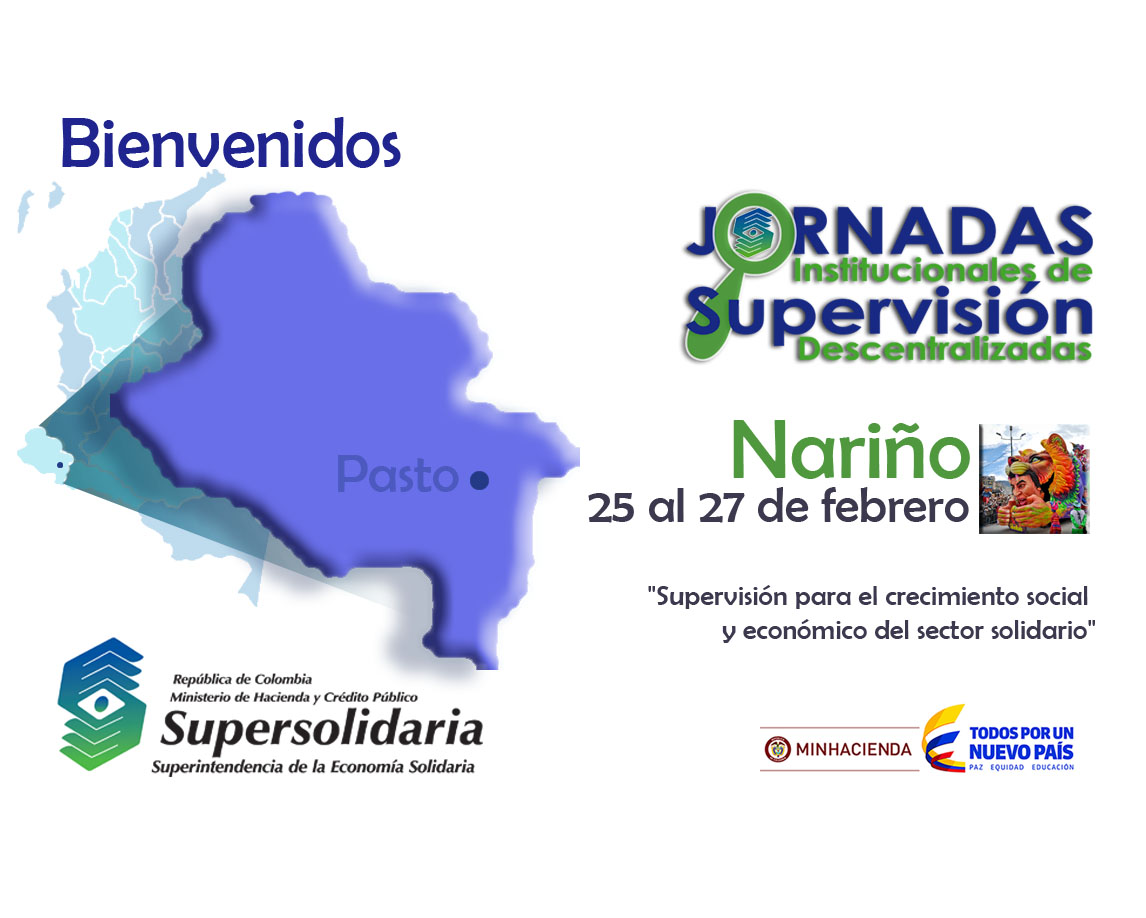 Bienvenidos

Pasto

JORNADAS
Institucionales de
Supervisión
Descentralizadas

Nariño
25 al 27 de febrero

"Supervisión para el crecimiento social y económico del sector solidario"

República de Colombia
Ministerio de Hacienda y Crédito Público
Supersolidaria
Superintendencia de la Economía Solidaria

MINHACIENDA

TODOS POR UN NUEVO PAÍS
PAZ EQUIDAD EDUCACIÓN